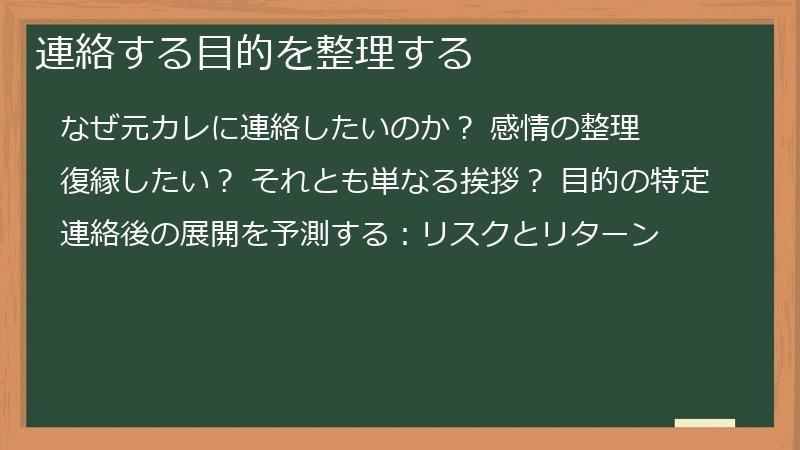 連絡する目的を整理する

なぜ元カレに連絡したいのか？ 感情の整理

復縁したい？ それとも単なる挨拶？ 目的の特定

連絡後の展開を予測する：リスクとリターン